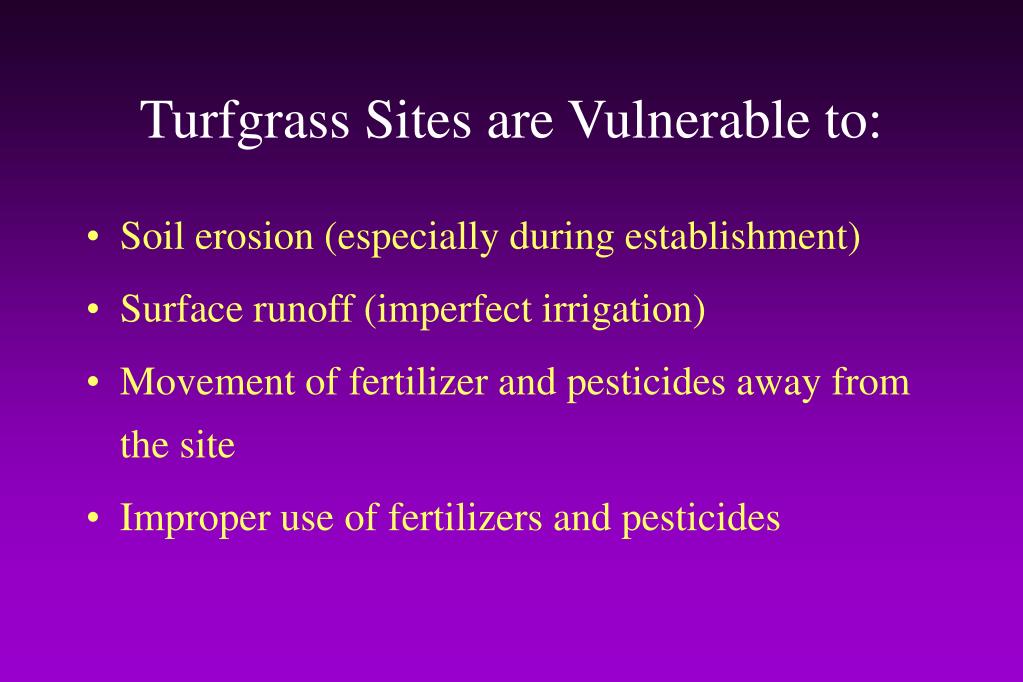 Turfgrass Sites are Vulnerable to:

• Soil erosion (especially during establishment)
• Surface runoff (imperfect irrigation)
• Movement of fertilizer and pesticides away from the site
• Improper use of fertilizers and pesticides